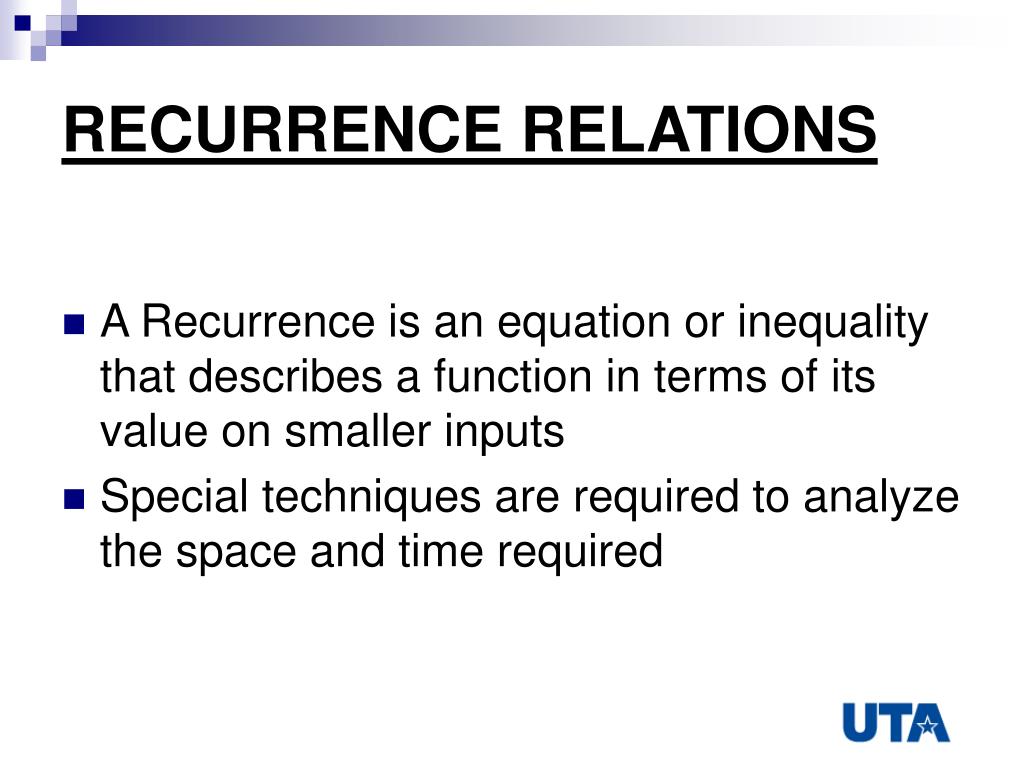 RECURRENCE RELATIONS

A Recurrence is an equation or inequality that describes a function in terms of its value on smaller inputs

Special techniques are required to analyze the space and time required

UTA